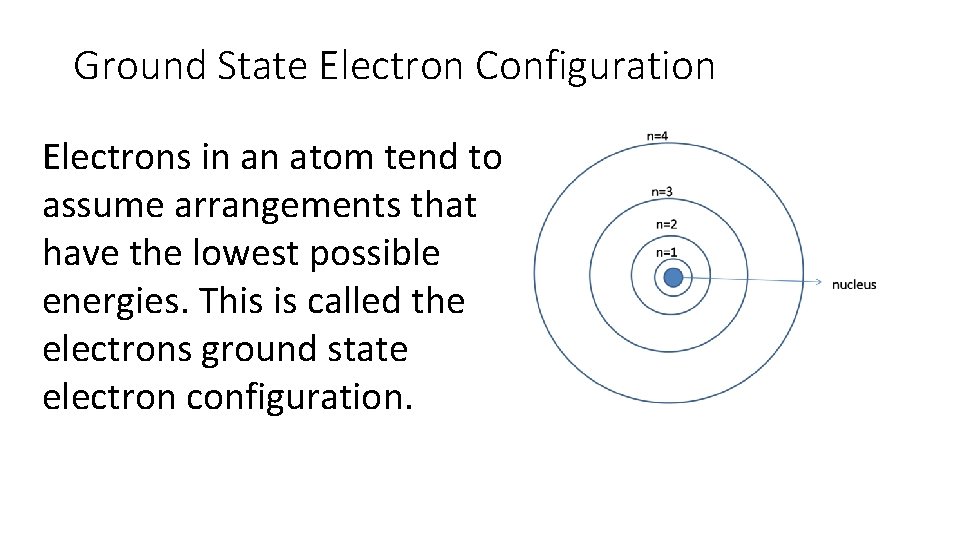 Ground State Electron Configuration

Electrons in an atom tend to assume arrangements that have the lowest possible energies. This is called the electrons ground state electron configuration.

n=4
n=3
n=2
n=1
nucleus